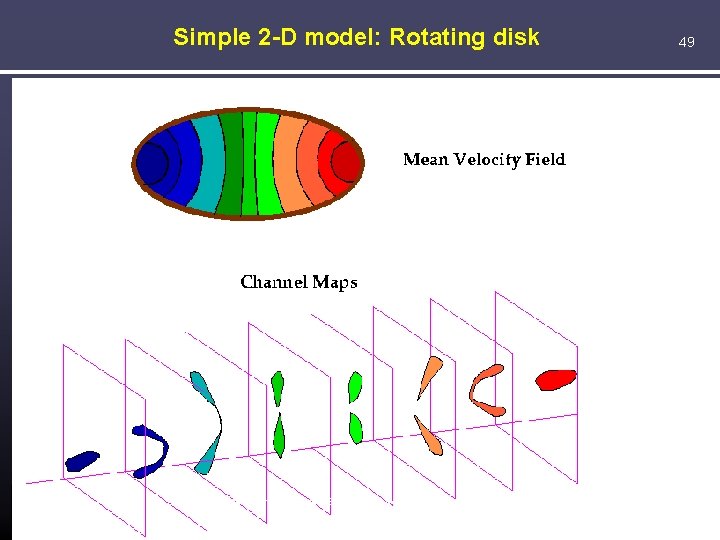 Simple 2-D model: Rotating disk

49

Mean Velocity Field

Channel Maps